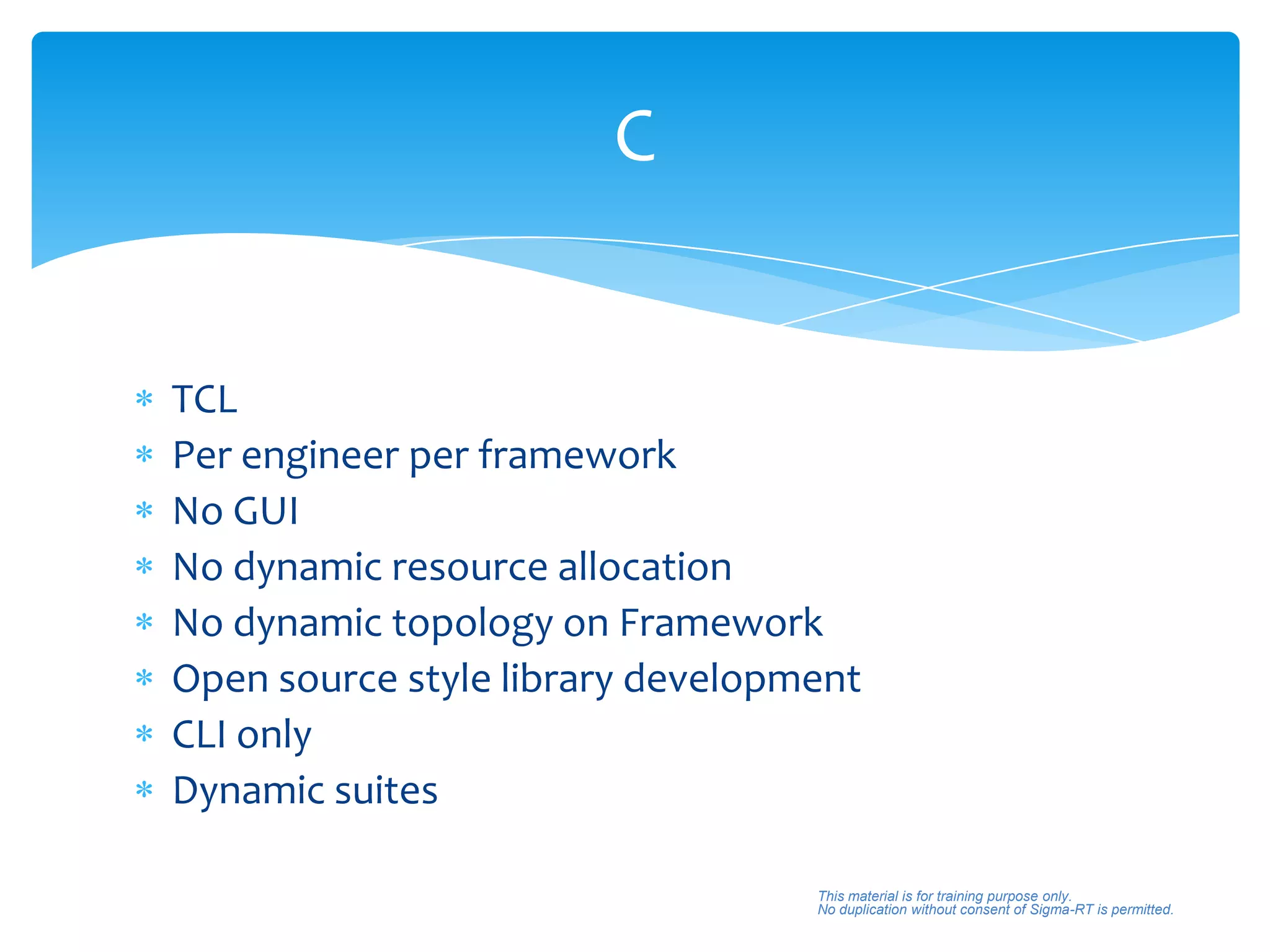 C

* TCL
* Per engineer per framework
* No GUI
* No dynamic resource allocation
* No dynamic topology on Framework
* Open source style library development
* CLI only
* Dynamic suites

This material is for training purpose only.
No duplication without consent of Sigma-RT is permitted.